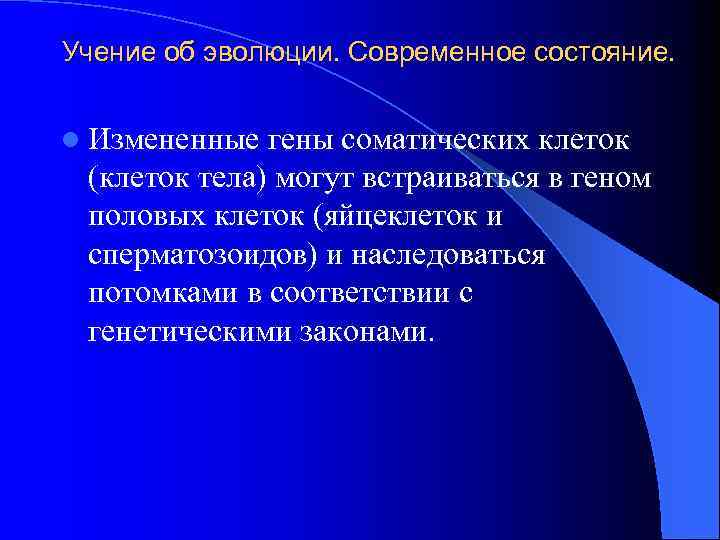 Учение об эволюции. Современное состояние.

Измененные гены соматических клеток (клеток тела) могут встраиваться в геном половых клеток (яйцеклеток и сперматозоидов) и наследоваться потомками в соответствии с генетическими законами.